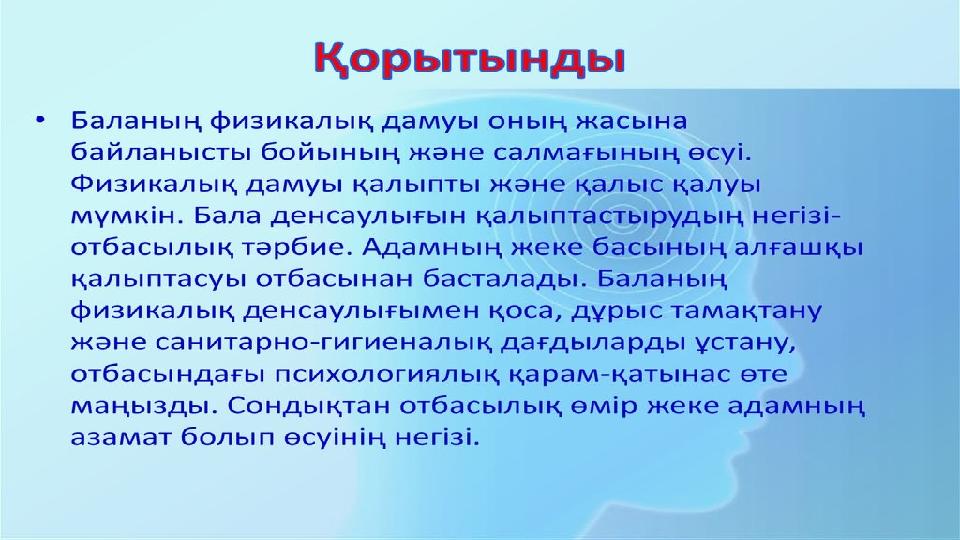 Қорытынды

• Баланың физикалық дамуы оның жасына байланысты бойының және салмағының өсуі. Физикалық дамуы қалыпты және қалыс қалуы мүмкін. Бала денсаулығын қалыптастырудың негізі- отбасылық тәрбие. Адамның жеке басының алғашқы қалыптасуы отбасынан басталады. Баланың физикалық денсаулығымен қоса, дұрыс тамақтану және санитарно-гигиеналық дағдыларды ұстану, отбасындағы психологиялық қарам-қатынас өте маңызды. Сондықтан отбасылық өмір жеке адамның азамат болып өсуінің негізі.